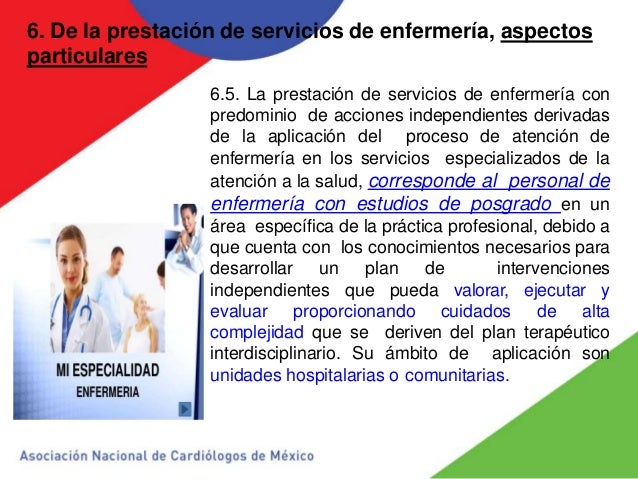 6. De la prestación de servicios de enfermería, aspectos particulares

6.5. La prestación de servicios de enfermería con predominio de acciones independientes derivadas de la aplicación del proceso de atención de enfermería en los servicios especializados de la atención a la salud, corresponde al personal de enfermería con estudios de posgrado en un área específica de la práctica profesional, debido a que cuenta con los conocimientos necesarios para desarrollar un plan de intervenciones independientes que pueda valorar, ejecutar y evaluar proporcionando cuidados de alta complejidad que se deriven del plan terapéutico interdisciplinario. Su ámbito de aplicación son unidades hospitalarias o comunitarias.

MI ESPECIALIDAD
ENFERMERIA

Asociación Nacional de Cardiólogos de México